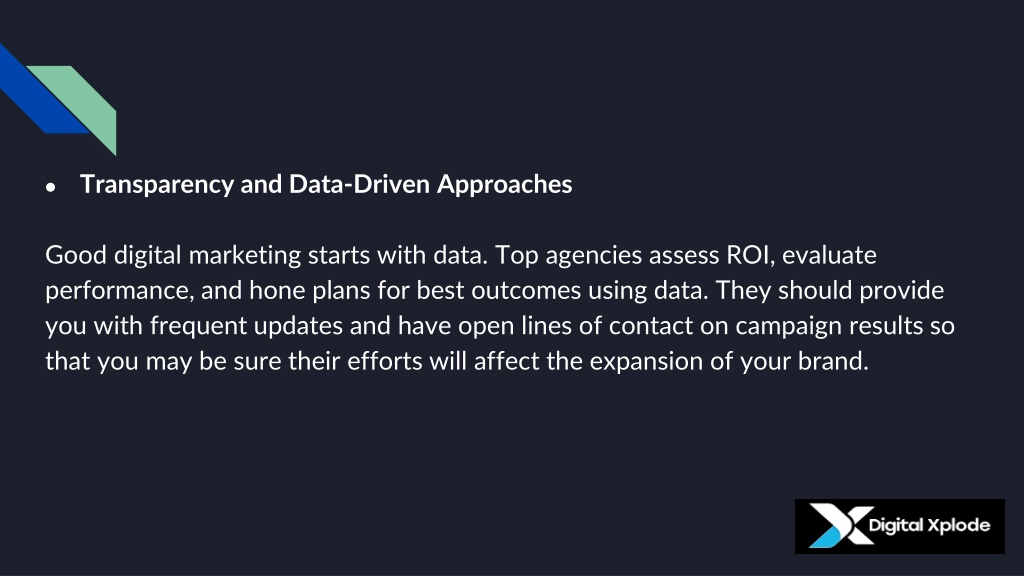 ● Transparency and Data-Driven Approaches

Good digital marketing starts with data. Top agencies assess ROI, evaluate performance, and hone plans for best outcomes using data. They should provide you with frequent updates and have open lines of contact on campaign results so that you may be sure their efforts will affect the expansion of your brand.

Digital Xplode